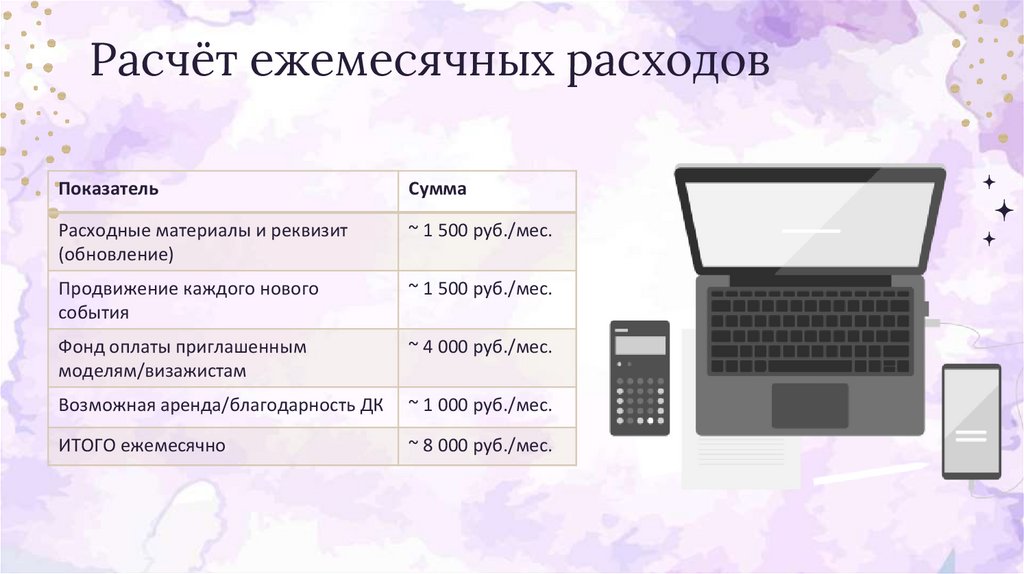 Расчёт ежемесячных расходов

| Показатель | Сумма |
|---|---|
| Расходные материалы и реквизит (обновление) | ~ 1 500 руб./мес. |
| Продвижение каждого нового события | ~ 1 500 руб./мес. |
| Фонд оплаты приглашенным моделям/визажистам | ~ 4 000 руб./мес. |
| Возможная аренда/благодарность ДК | ~ 1 000 руб./мес. |
| ИТОГО ежемесячно | ~ 8 000 руб./мес. |